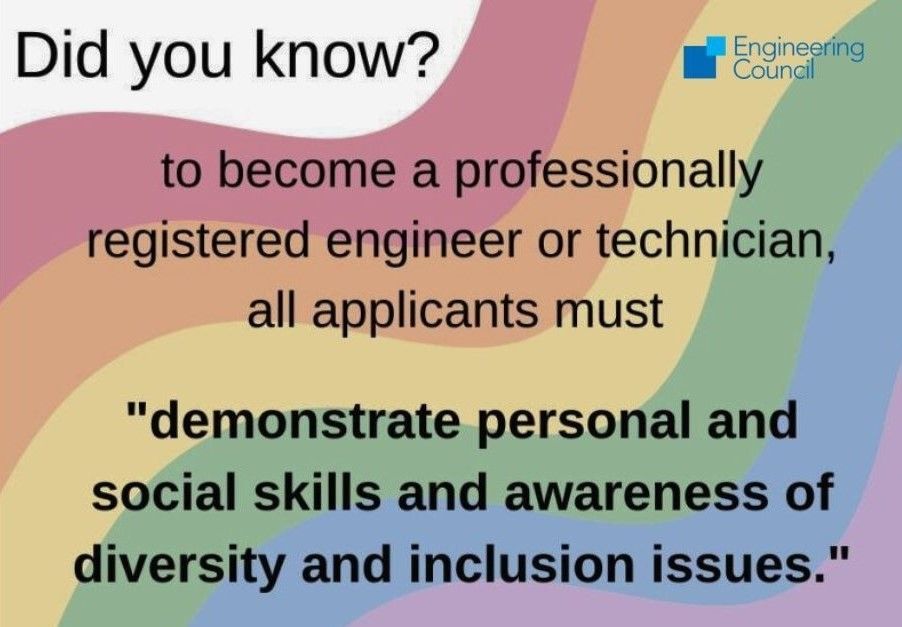 Did you know?

Engineering Council

to become a professionally registered engineer or technician, all applicants must

"demonstrate personal and social skills and awareness of diversity and inclusion issues."